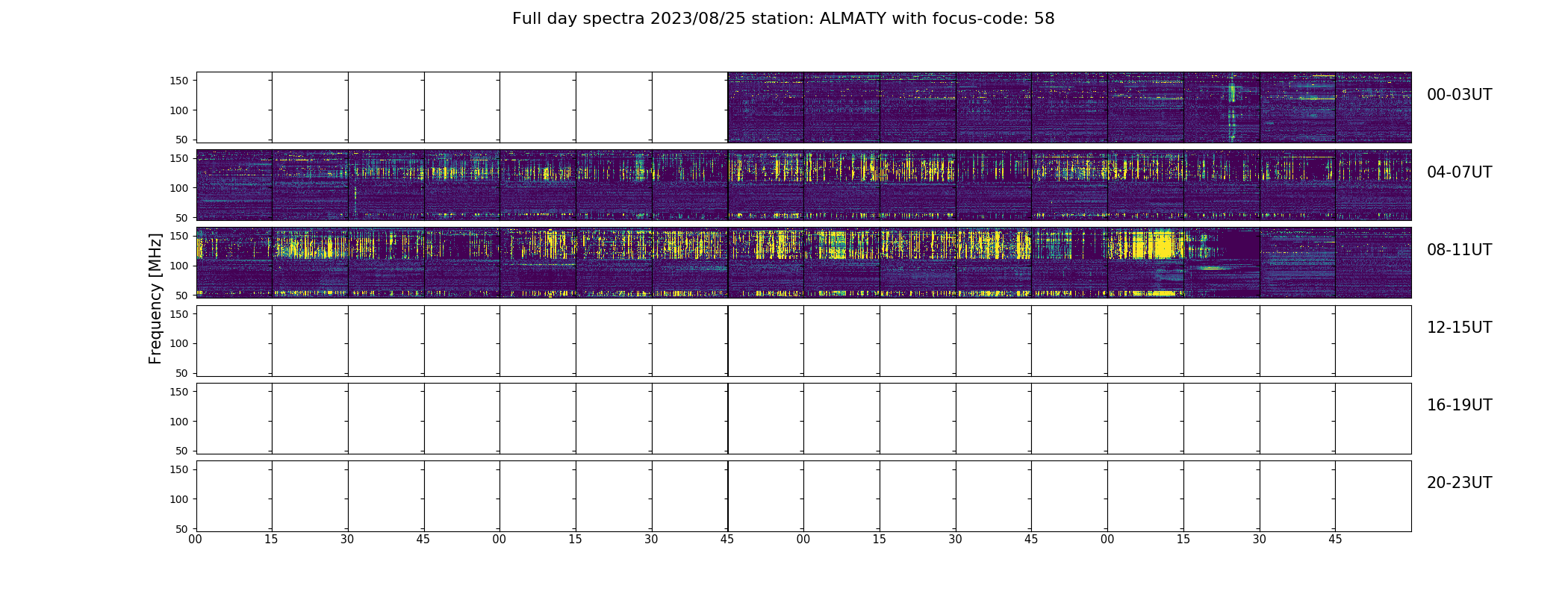 Full day spectra 2023/08/25 station: ALMATY with focus-code: 58

Frequency [MHz]

150
100
50
00-03UT

150
100
50
04-07UT

150
100
50
08-11UT

150
100
50
12-15UT

150
100
50
16-19UT

150
100
50
20-23UT

00 15 30 45 00 15 30 45 00 15 30 45 00 15 30 45